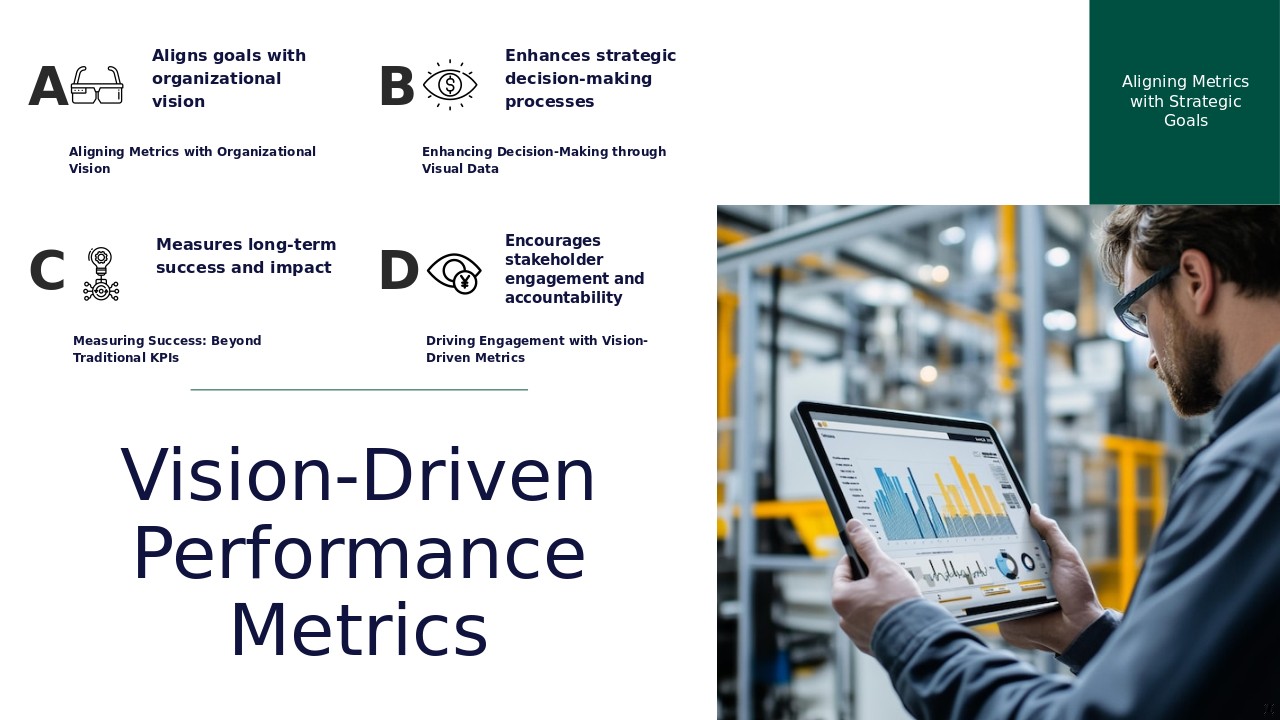 A

Aligns goals with organizational vision

Aligning Metrics with Organizational Vision

B

Enhances strategic decision-making processes

Enhancing Decision-Making through Visual Data

Aligning Metrics with Strategic Goals

C

Measures long-term success and impact

Measuring Success: Beyond Traditional KPIs

D

Encourages stakeholder engagement and accountability

Driving Engagement with Vision-Driven Metrics

Vision-Driven Performance Metrics